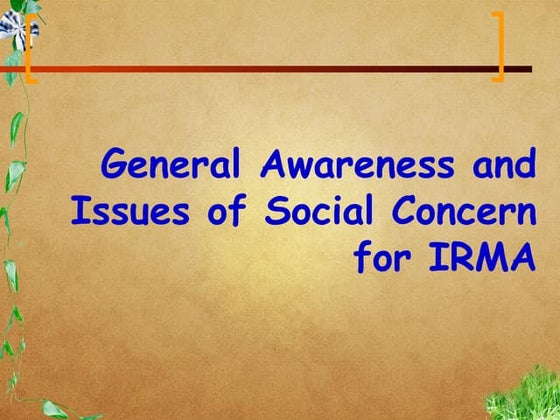 General Awareness and Issues of Social Concern for IRMA